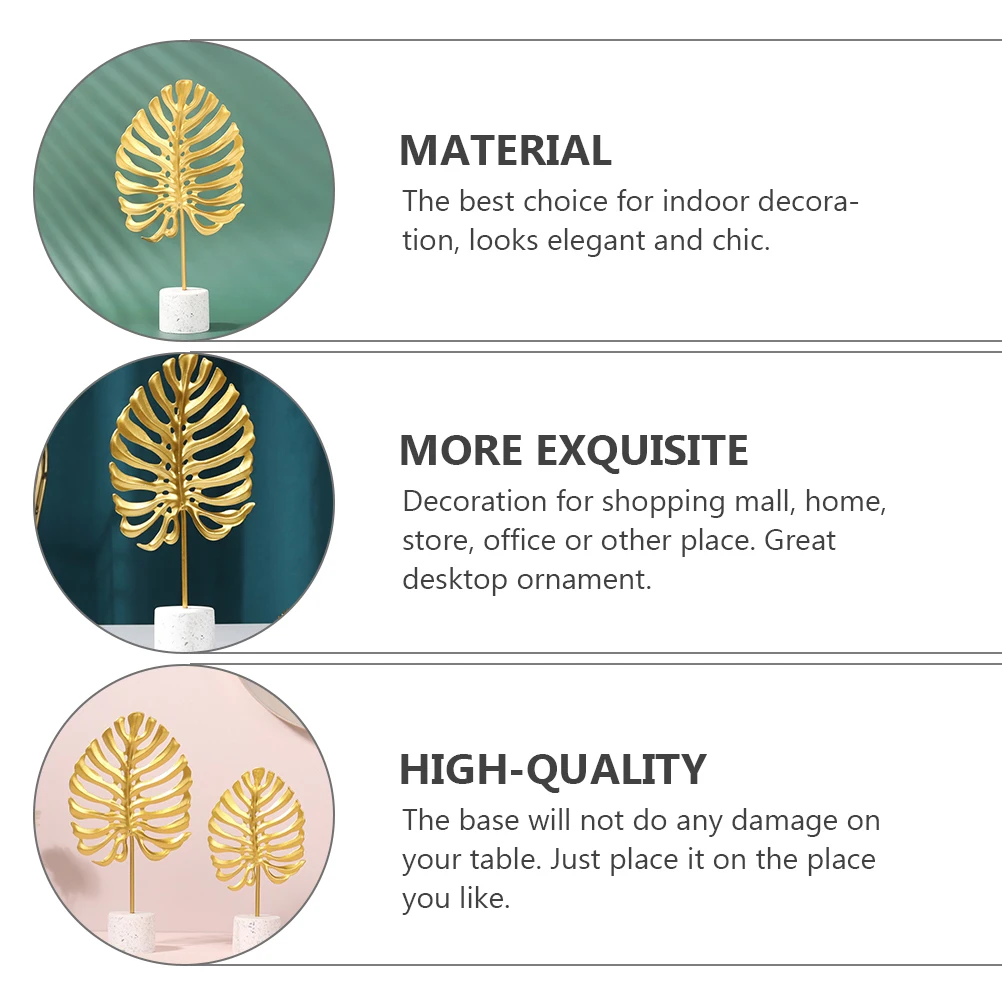 MATERIAL
The best choice for indoor decoration, looks elegant and chic.

MORE EXQUISITE
Decoration for shopping mall, home, store, office or other place. Great desktop ornament.

HIGH-QUALITY
The base will not do any damage on your table. Just place it on the place you like.